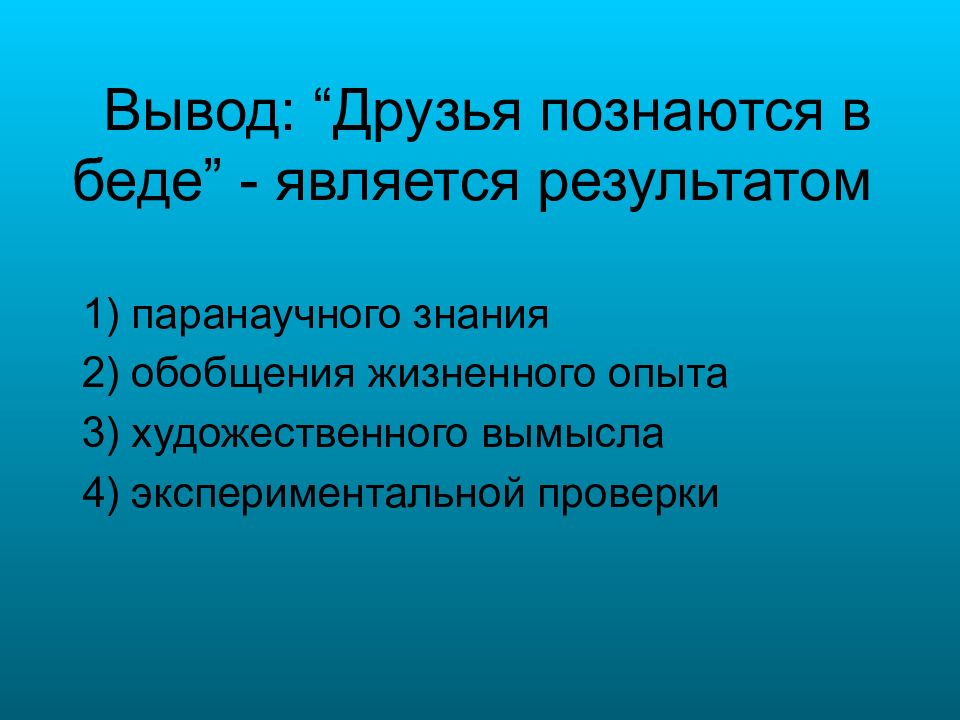 Вывод: “Друзья познаются в беде” - является результатом

1) паранаучного знания
2) обобщения жизненного опыта
3) художественного вымысла
4) экспериментальной проверки